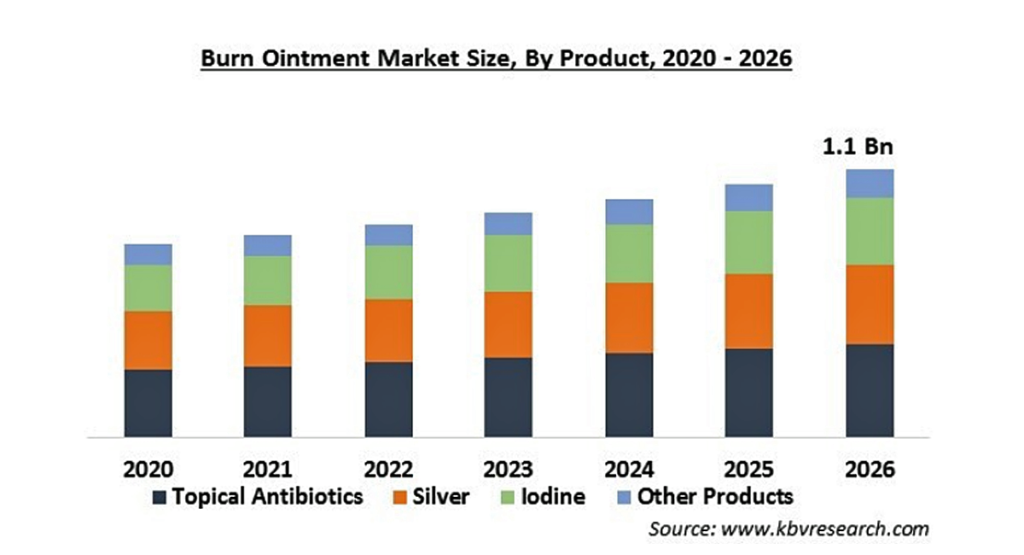 Burn Ointment Market Size, By Product, 2020 - 2026

1.1 Bn

2020
2021
2022
2023
2024
2025
2026

Topical Antibiotics
Silver
Iodine
Other Products

Source: www.kbvresearch.com